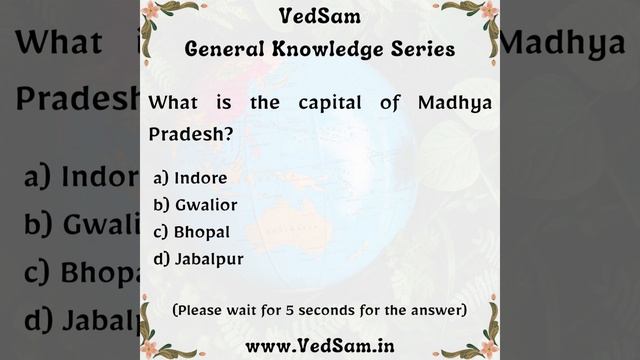 VedSam
General Knowledge Series

What is the capital of Madhya Pradesh?

a) Indore
b) Gwalior
c) Bhopal
d) Jabalpur

(Please wait for 5 seconds for the answer)

www.VedSam.in